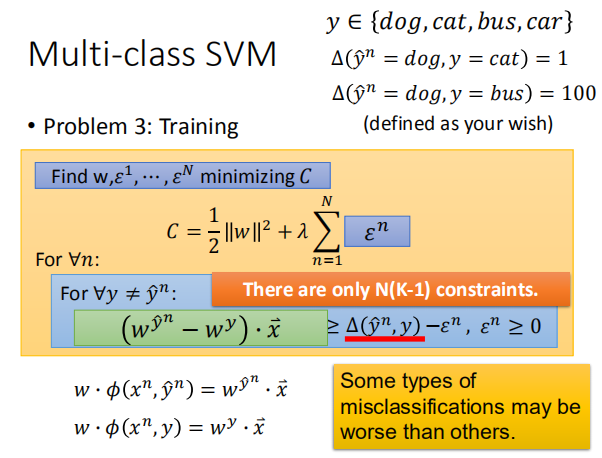 Multi-class SVM

$y \in \{dog, cat, bus, car\}$

$\Delta(\hat{y}^n = dog, y = cat) = 1$

$\Delta(\hat{y}^n = dog, y = bus) = 100$

(defined as your wish)

• Problem 3: Training

Find w,$\varepsilon^1, \cdots, \varepsilon^N$ minimizing $C$

$C = \frac{1}{2}\|w\|^2 + \lambda \sum_{n=1}^{N} \varepsilon^n$

For $\forall n$:

For $\forall y \neq \hat{y}^n$:

There are only N(K-1) constraints.

$\left(w^{\hat{y}^n} - w^y\right) \cdot \vec{x} \geq \Delta(\hat{y}^n, y) - \varepsilon^n$, $\varepsilon^n \geq 0$

$w \cdot \phi(x^n, \hat{y}^n) = w^{\hat{y}^n} \cdot \vec{x}$

$w \cdot \phi(x^n, y) = w^y \cdot \vec{x}$

Some types of misclassifications may be worse than others.